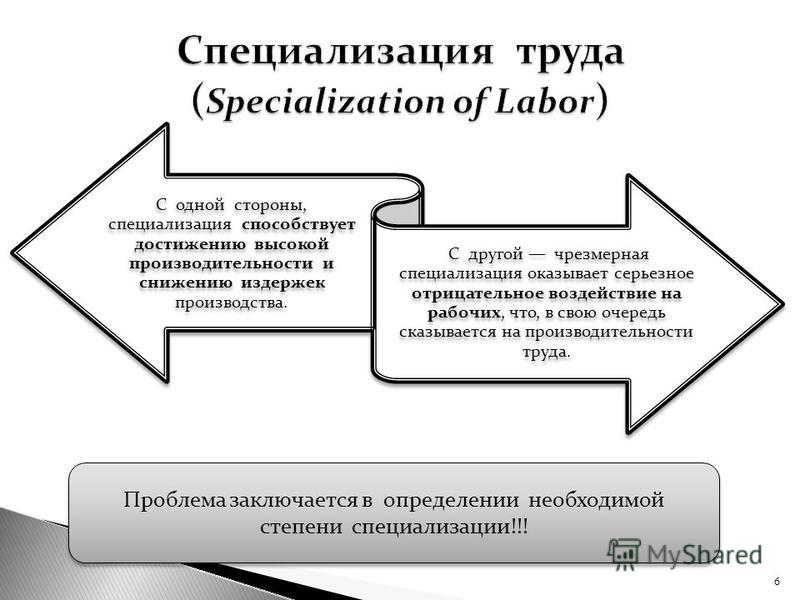 Специализация труда
(Specialization of Labor)

С одной стороны, специализация способствует достижению высокой производительности и снижению издержек производства.

С другой — чрезмерная специализация оказывает серьезное отрицательное воздействие на рабочих, что, в свою очередь сказывается на производительности труда.

Проблема заключается в определении необходимой степени специализации!!!

MyShared

6